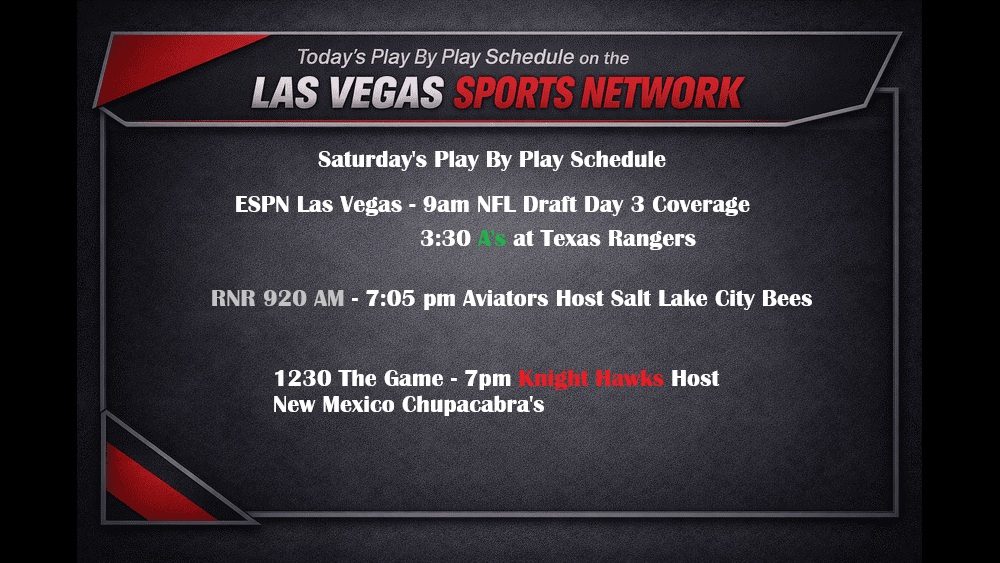 Today's Play By Play Schedule on the
LAS VEGAS SPORTS NETWORK

Saturday's Play By Play Schedule

ESPN Las Vegas - 9am NFL Draft Day 3 Coverage
3:30 A's at Texas Rangers

RNR 920 AM - 7:05 pm Aviators Host Salt Lake City Bees

1230 The Game - 7pm Knight Hawks Host New Mexico Chupacabra's